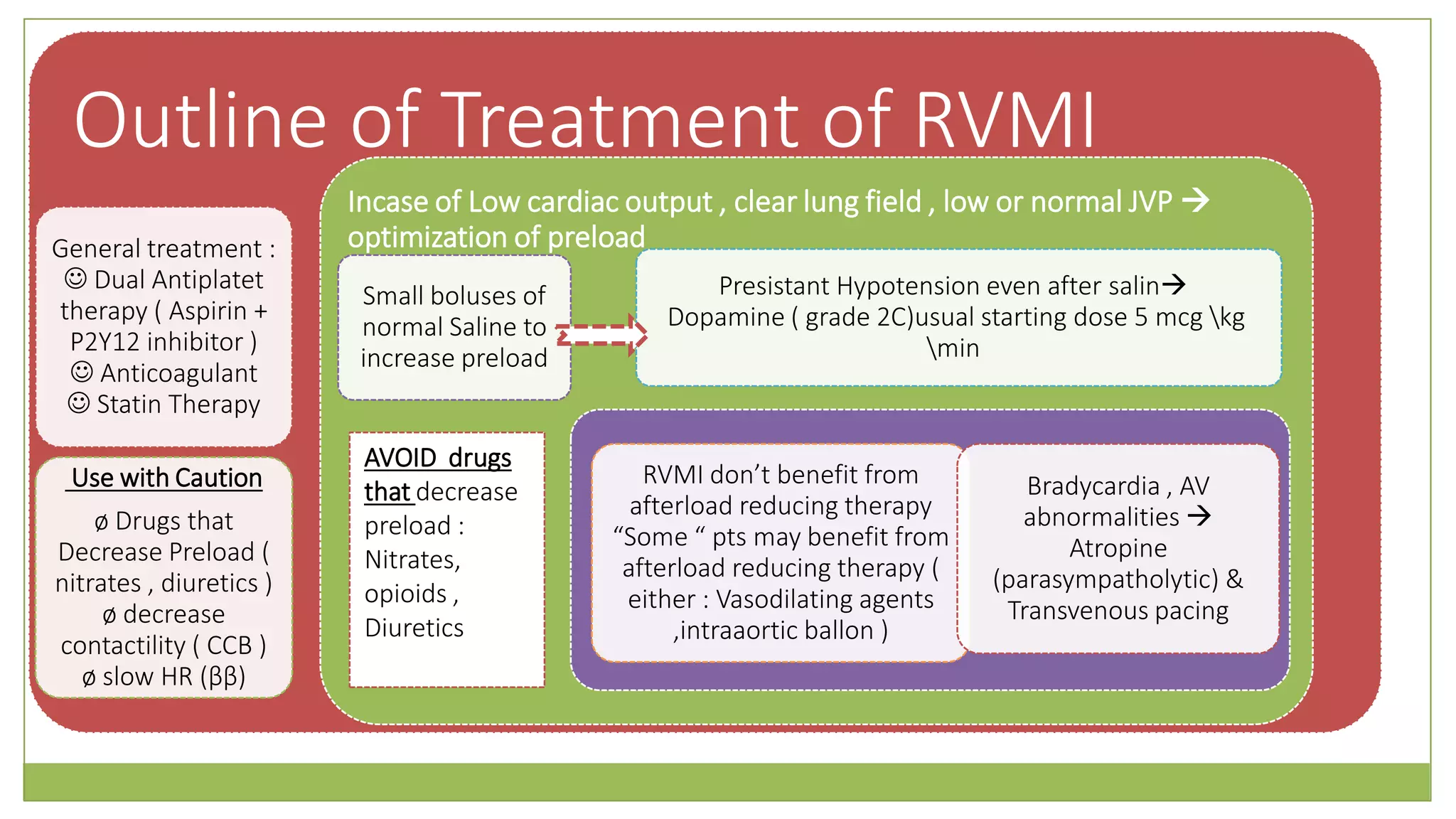 Outline of Treatment of RVMI

General treatment :
☺ Dual Antiplatet therapy ( Aspirin + P2Y12 inhibitor )
☺ Anticoagulant
☺ Statin Therapy

Use with Caution

ø Drugs that Decrease Preload ( nitrates , diuretics )
ø decrease contactility ( CCB )
ø slow HR (ββ)

Incase of Low cardiac output , clear lung field , low or normal JVP → optimization of preload

Small boluses of normal Saline to increase preload

Presistant Hypotension even after salin→ Dopamine ( grade 2C)usual starting dose 5 mcg \kg \min

AVOID drugs that decrease preload : Nitrates, opioids , Diuretics

RVMI don't benefit from afterload reducing therapy "Some " pts may benefit from afterload reducing therapy ( either : Vasodilating agents ,intraaortic ballon )

Bradycardia , AV abnormalities → Atropine (parasympatholytic) & Transvenous pacing